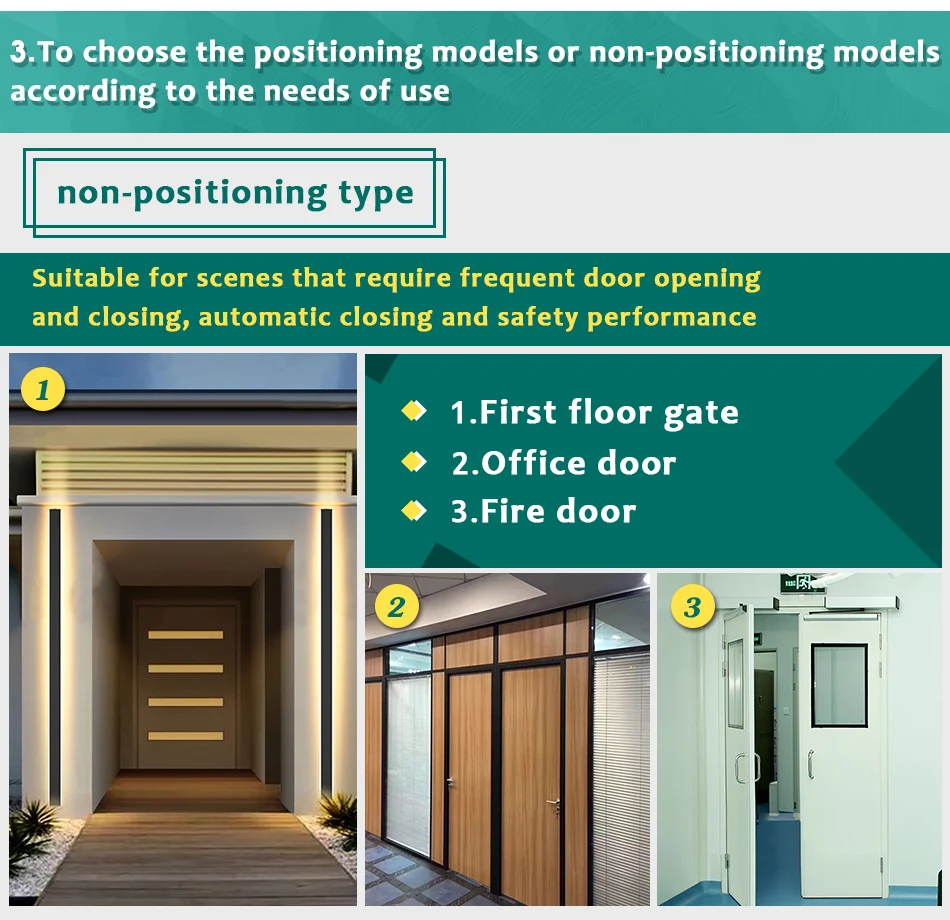 3.To choose the positioning models or non-positioning models according to the needs of use

non-positioning type

Suitable for scenes that require frequent door opening and closing, automatic closing and safety performance

1

1.First floor gate
2.Office door
3.Fire door

2

3